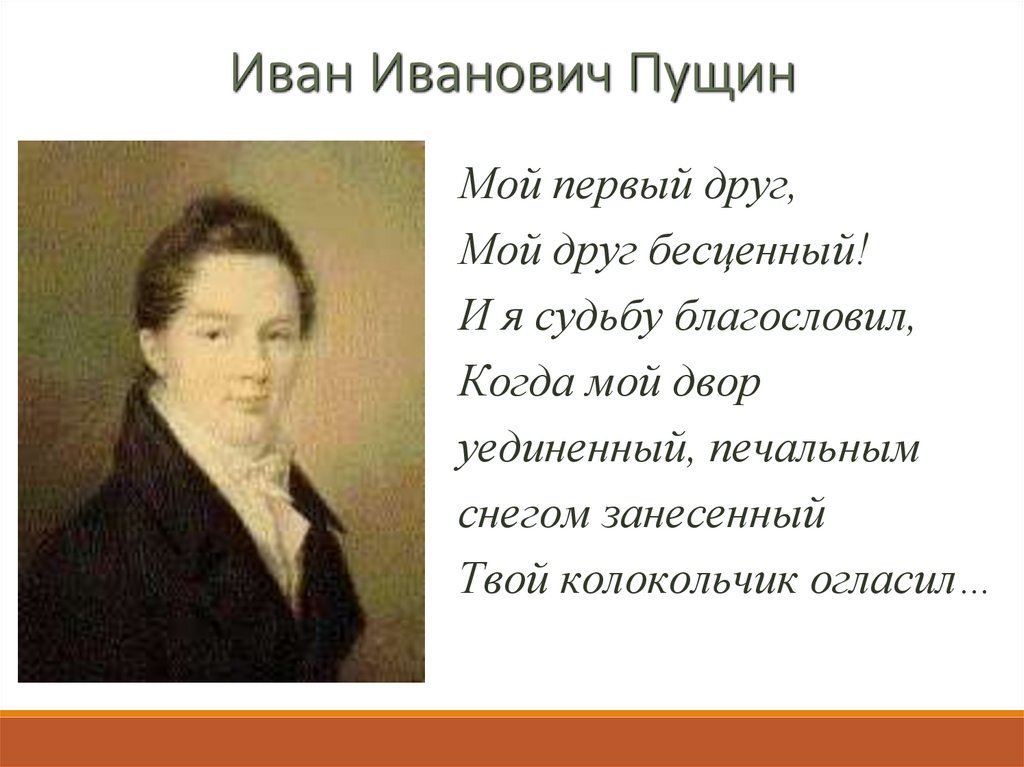 Иван Иванович Пущин

Мой первый друг,
Мой друг бесценный!
И я судьбу благословил,
Когда мой двор
уединенный, печальным
снегом занесенный
Твой колокольчик огласил…